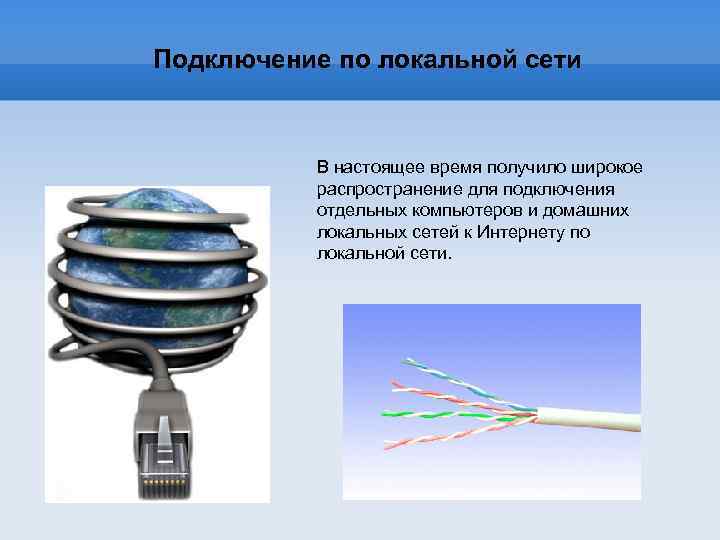 Подключение по локальной сети

В настоящее время получило широкое распространение для подключения отдельных компьютеров и домашних локальных сетей к Интернету по локальной сети.